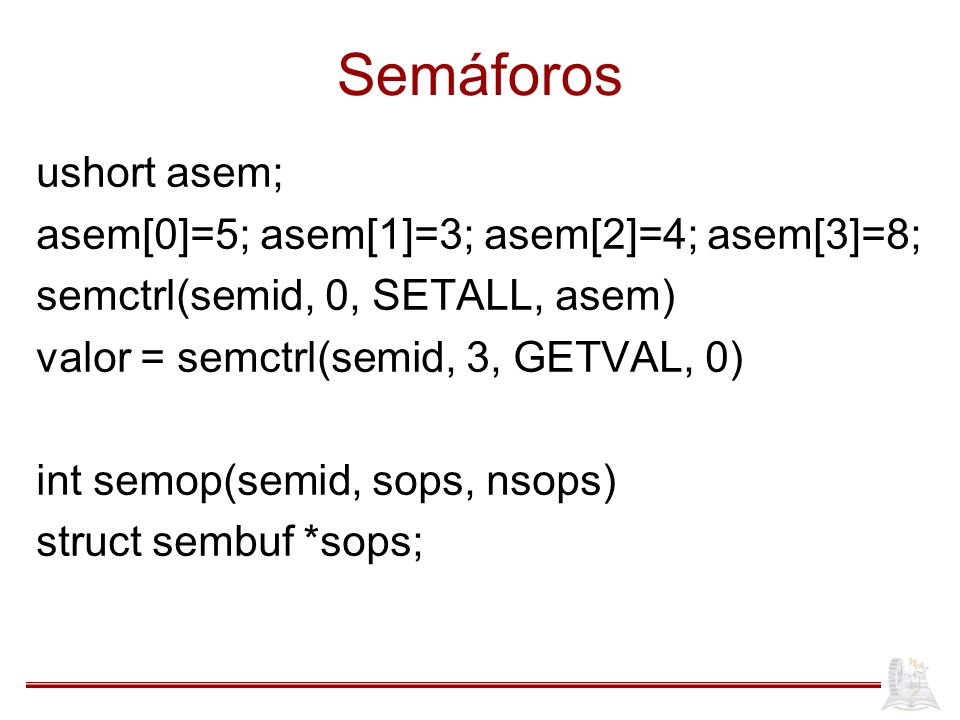 Semáforos

ushort asem;
asem[0]=5; asem[1]=3; asem[2]=4; asem[3]=8;
semctrl(semid, 0, SETALL, asem)
valor = semctrl(semid, 3, GETVAL, 0)

int semop(semid, sops, nsops)
struct sembuf *sops;